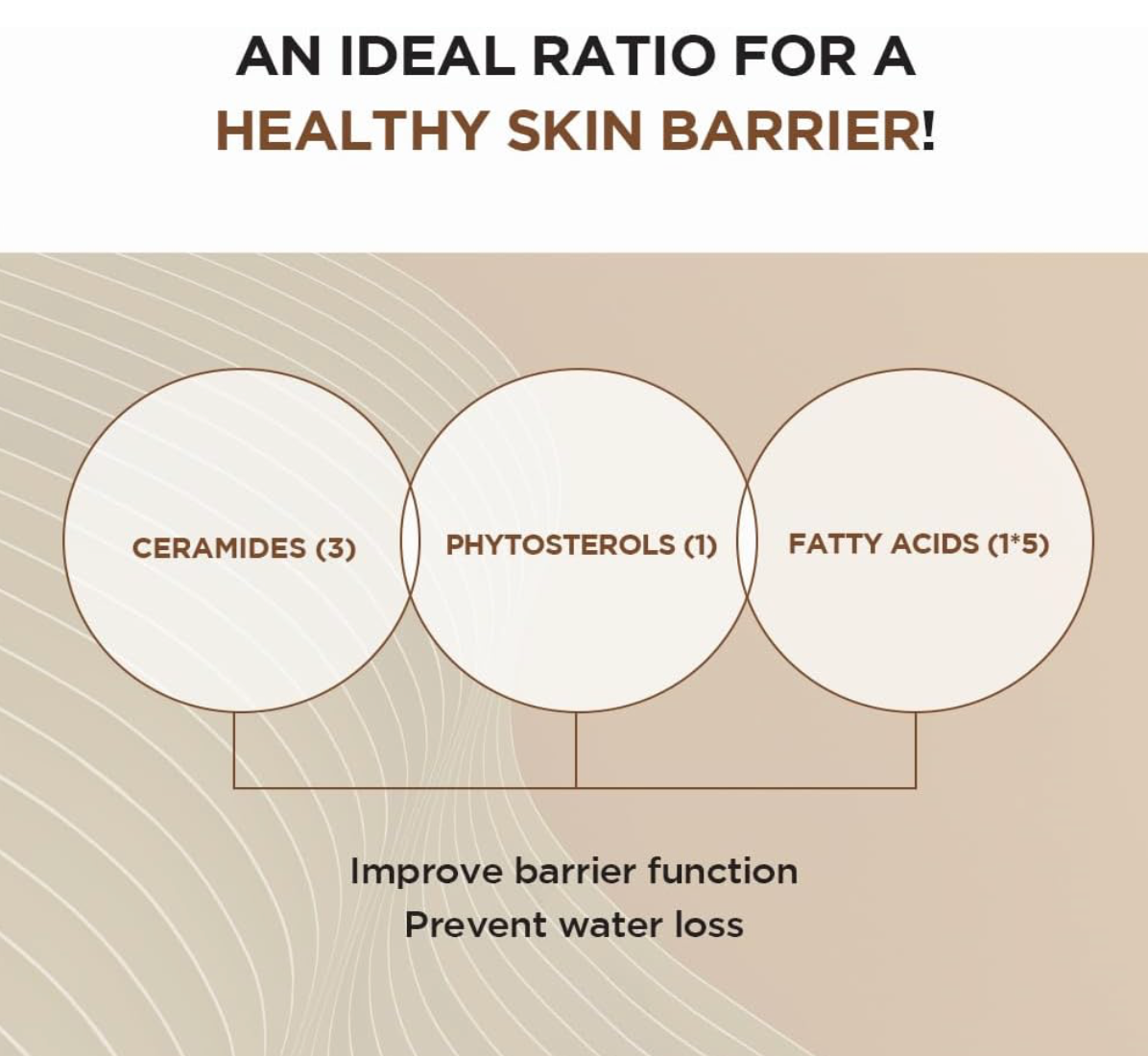 AN IDEAL RATIO FOR A
HEALTHY SKIN BARRIER!

CERAMIDES (3)

PHYTOSTEROLS (1)

FATTY ACIDS (1*5)

Improve barrier function
Prevent water loss